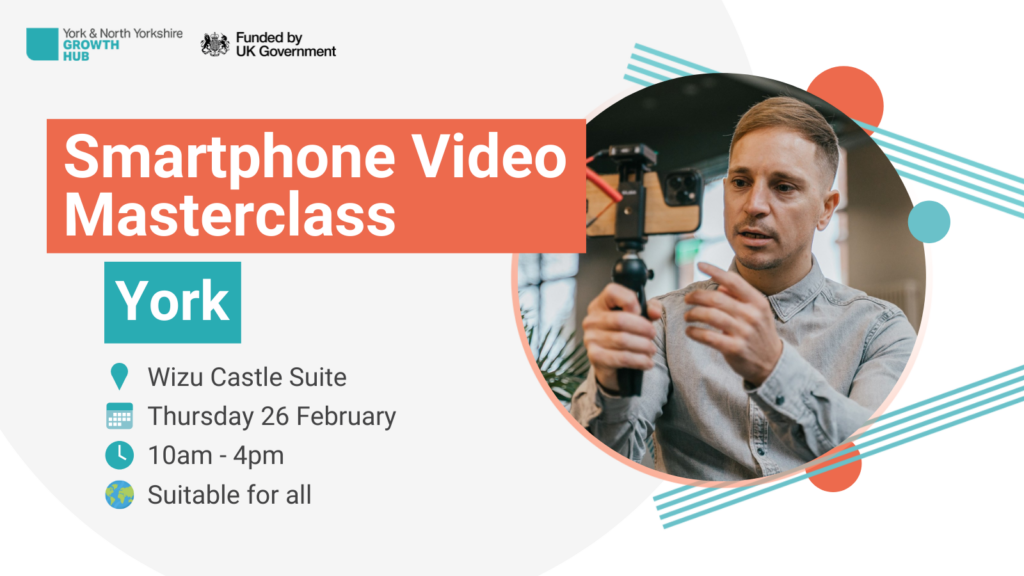 York & North Yorkshire GROWTH HUB

Funded by UK Government

Smartphone Video Masterclass

York

Wizu Castle Suite

Thursday 26 February

10am - 4pm

Suitable for all